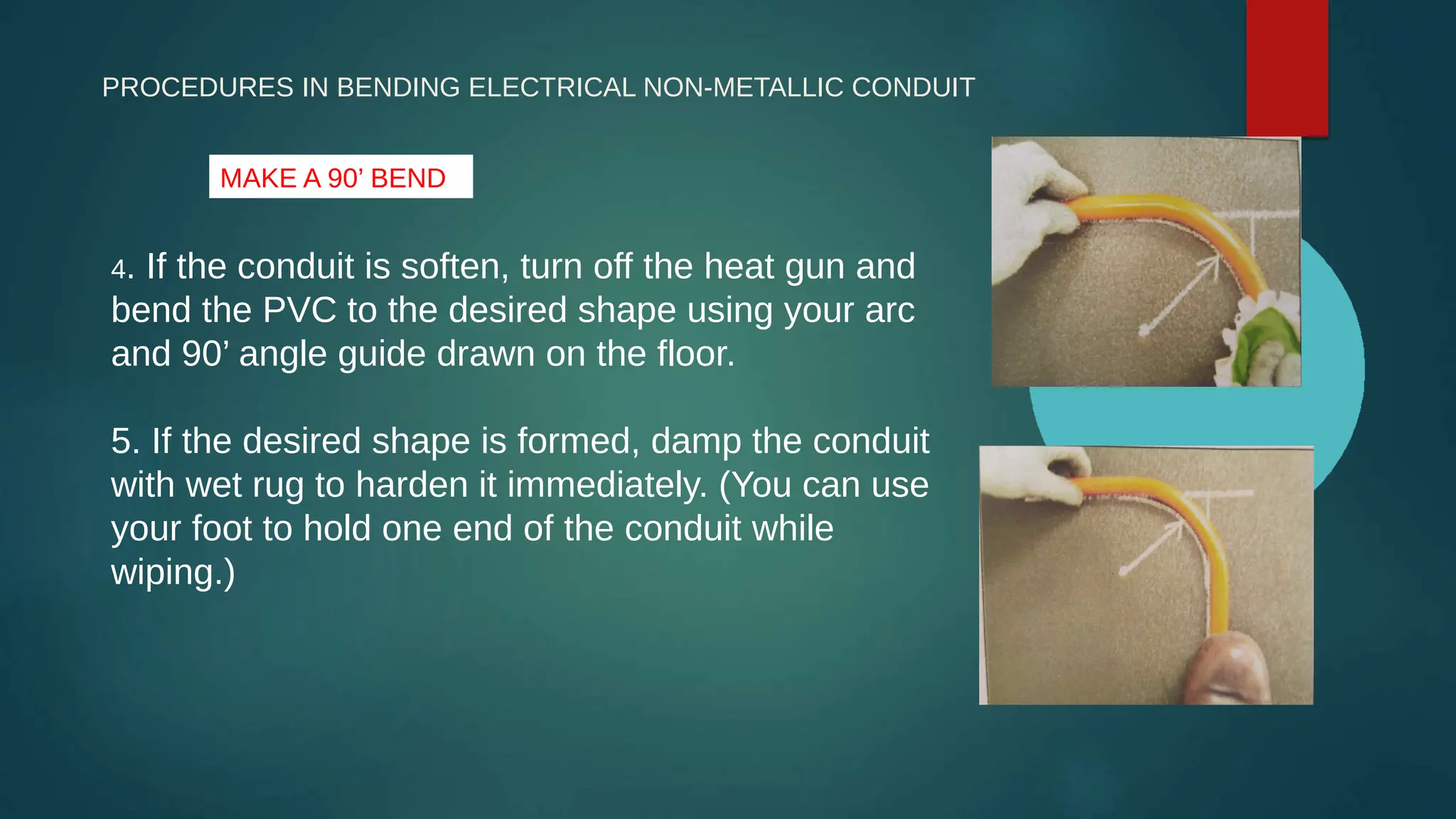 PROCEDURES IN BENDING ELECTRICAL NON-METALLIC CONDUIT

MAKE A 90’ BEND

4. If the conduit is soften, turn off the heat gun and bend the PVC to the desired shape using your arc and 90’ angle guide drawn on the floor.

5. If the desired shape is formed, damp the conduit with wet rug to harden it immediately. (You can use your foot to hold one end of the conduit while wiping.)